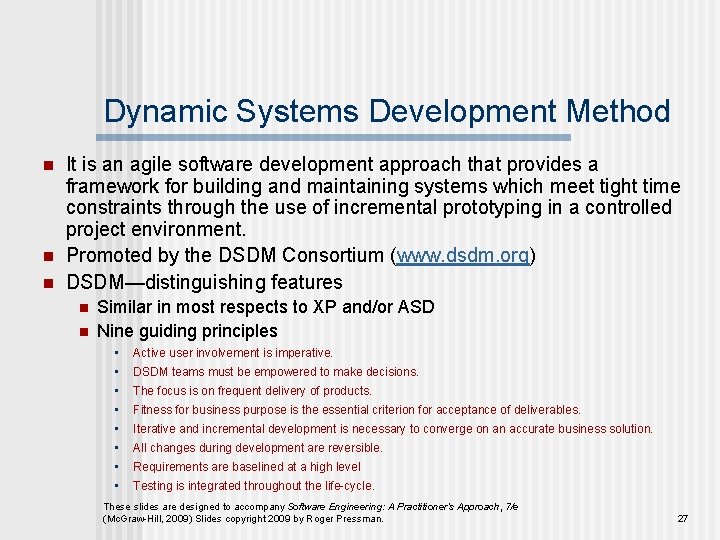 Dynamic Systems Development Method

- It is an agile software development approach that provides a framework for building and maintaining systems which meet tight time constraints through the use of incremental prototyping in a controlled project environment.
- Promoted by the DSDM Consortium (www.dsdm.org)
- DSDM—distinguishing features
  - Similar in most respects to XP and/or ASD
  - Nine guiding principles
    - Active user involvement is imperative.
    - DSDM teams must be empowered to make decisions.
    - The focus is on frequent delivery of products.
    - Fitness for business purpose is the essential criterion for acceptance of deliverables.
    - Iterative and incremental development is necessary to converge on an accurate business solution.
    - All changes during development are reversible.
    - Requirements are baselined at a high level
    - Testing is integrated throughout the life-cycle.

These slides are designed to accompany Software Engineering: A Practitioner's Approach, 7/e (McGraw-Hill, 2009) Slides copyright 2009 by Roger Pressman.

27